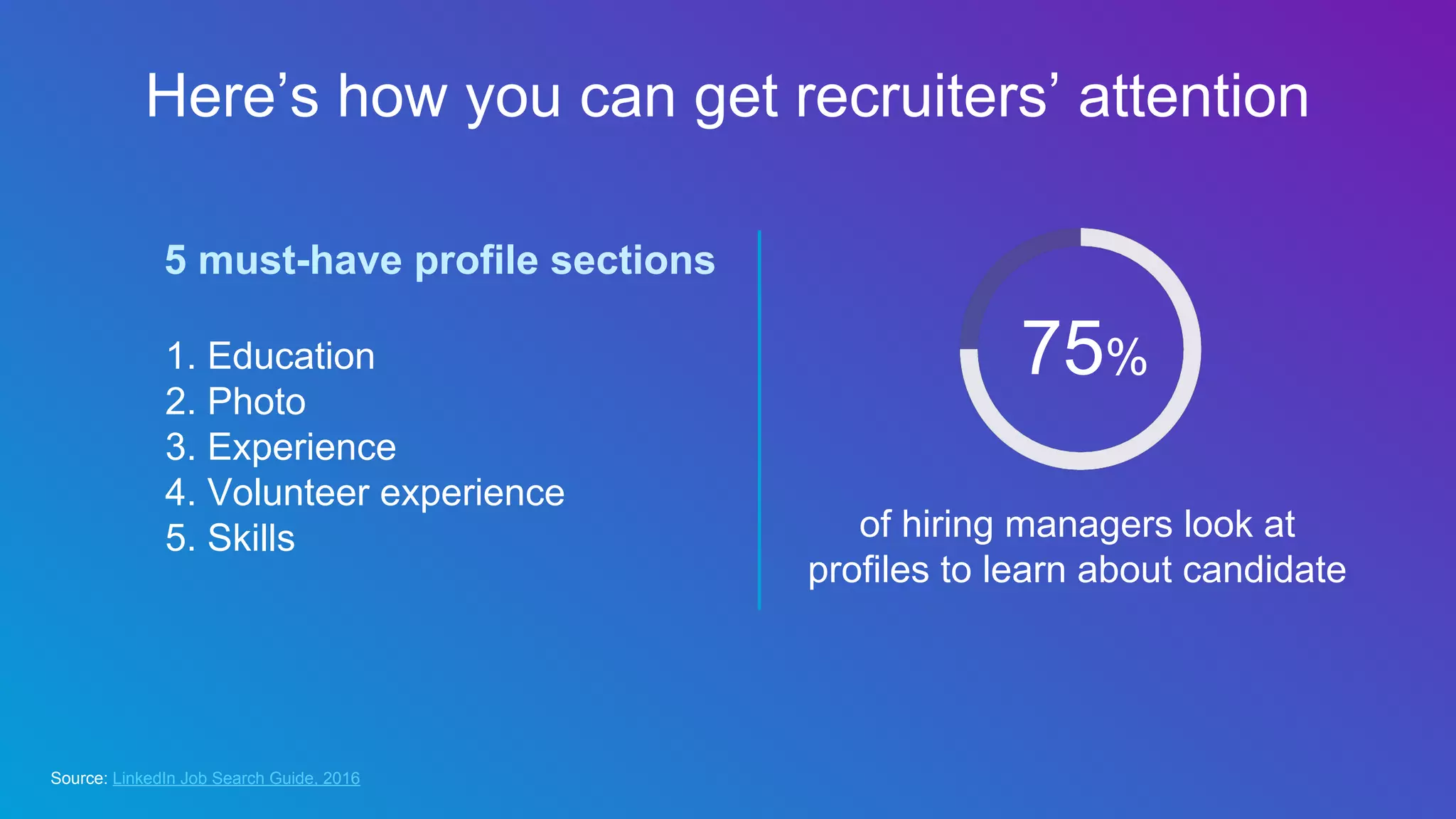 Here’s how you can get recruiters’ attention

5 must-have profile sections

1. Education
2. Photo
3. Experience
4. Volunteer experience
5. Skills

75%

of hiring managers look at profiles to learn about candidate

Source: LinkedIn Job Search Guide, 2016